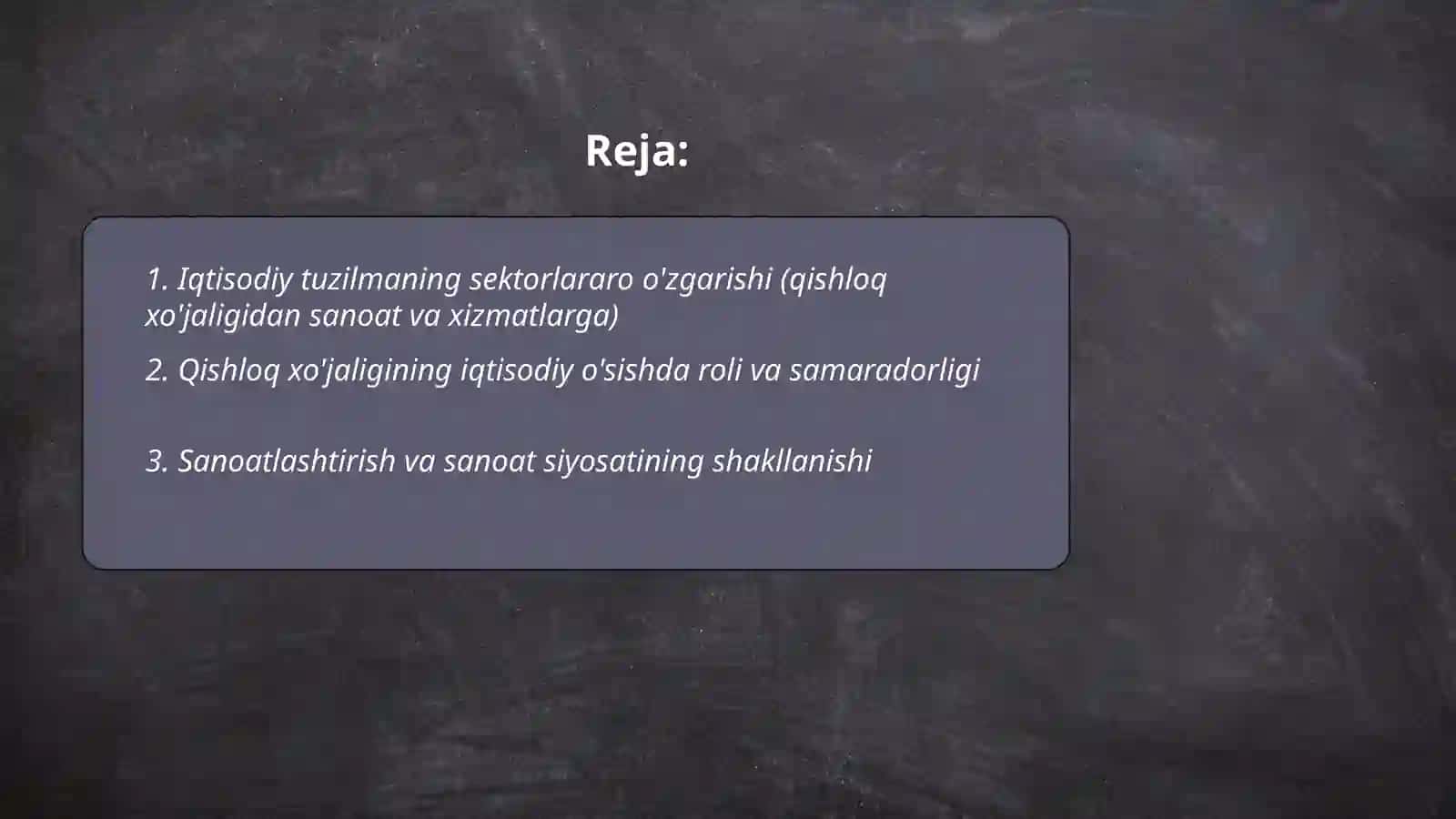 Reja:

1. Iqtisodiy tuzilmaning sektorlararo o'zgarishi (qishloq xo'jaligidan sanoat va xizmatlarga)

2. Qishloq xo'jaligining iqtisodiy o'sishda roli va samaradorligi

3. Sanoatlashtirish va sanoat siyosatining shakllanishi